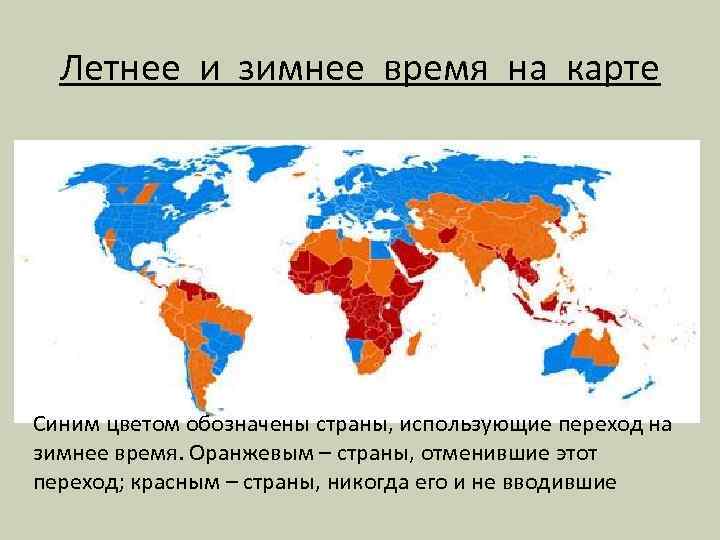 Летнее и зимнее время на карте

Синим цветом обозначены страны, использующие переход на зимнее время. Оранжевым – страны, отменившие этот переход; красным – страны, никогда его и не вводившие